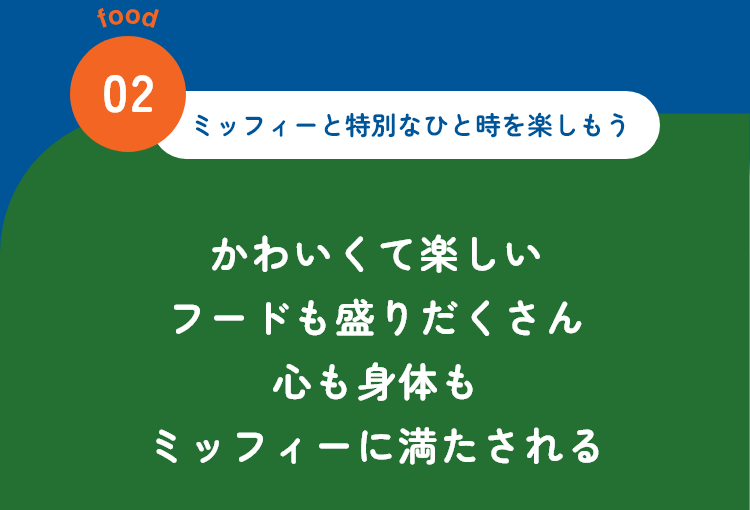 food

02

ミッフィーと特別なひと時を楽しもう

かわいくて楽しい
フードも盛りだくさん
心も身体も
ミッフィーに満たされる